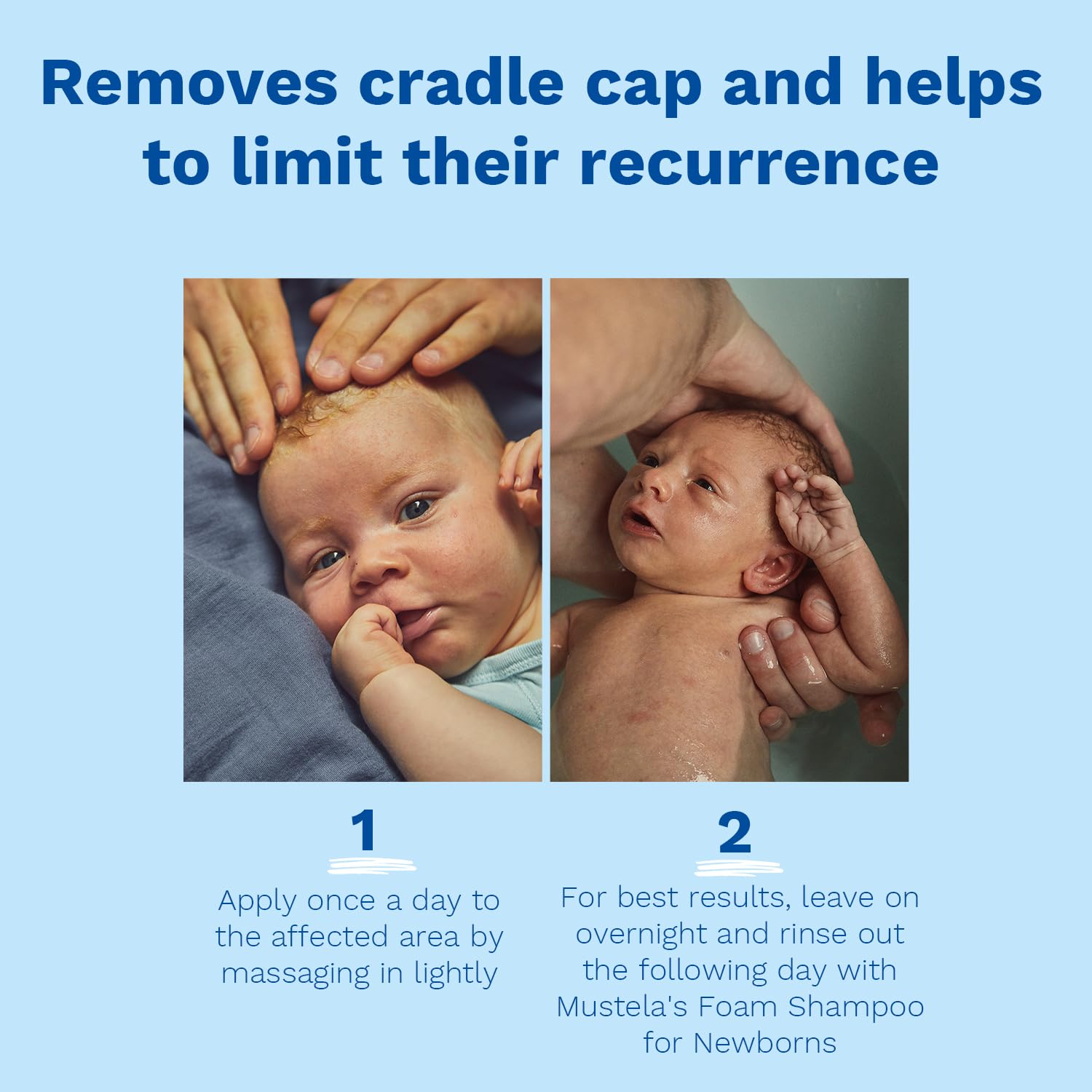 Removes cradle cap and helps to limit their recurrence

1

Apply once a day to the affected area by massaging in lightly

2

For best results, leave on overnight and rinse out the following day with Mustela's Foam Shampoo for Newborns